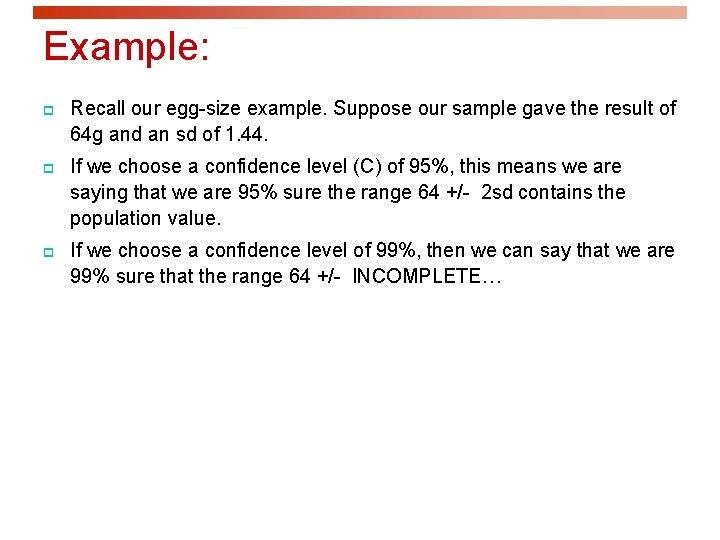 Example:

Recall our egg-size example. Suppose our sample gave the result of 64g and an sd of 1.44.

If we choose a confidence level (C) of 95%, this means we are saying that we are 95% sure the range 64 +/- 2sd contains the population value.

If we choose a confidence level of 99%, then we can say that we are 99% sure that the range 64 +/- INCOMPLETE…